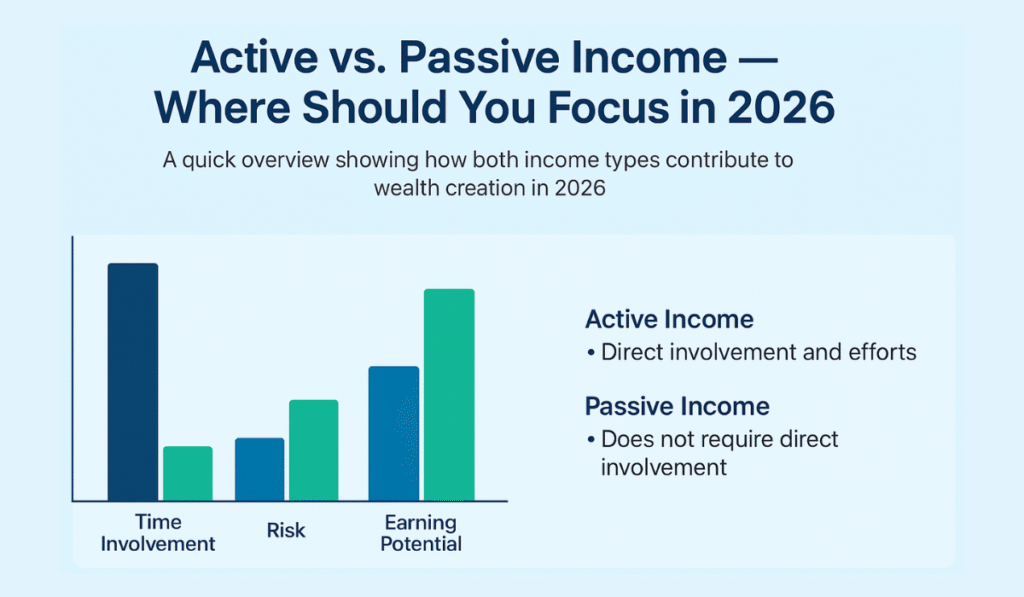 Active vs. Passive Income — Where Should You Focus in 2026

A quick overview showing how both income types contribute to wealth creation in 2026

Time Involvement

Risk

Earning Potential

Active Income
• Direct involvement and efforts

Passive Income
• Does not require direct involvement